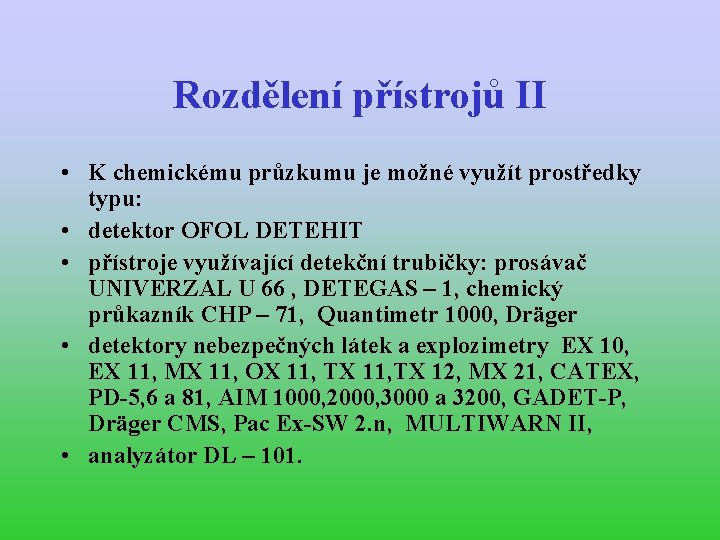 Rozdělení přístrojů II

• K chemickému průzkumu je možné využít prostředky typu:
• detektor OFOL DETEHIT
• přístroje využívající detekční trubičky: prosávač UNIVERZAL U 66 , DETEGAS – 1, chemický průkazník CHP – 71, Quantimetr 1000, Dräger
• detektory nebezpečných látek a explozimetry EX 10, EX 11, MX 11, OX 11, TX 11,TX 12, MX 21, CATEX, PD-5,6 a 81, AIM 1000,2000,3000 a 3200, GADET-P, Dräger CMS, Pac Ex-SW 2.n, MULTIWARN II,
• analyzátor DL – 101.